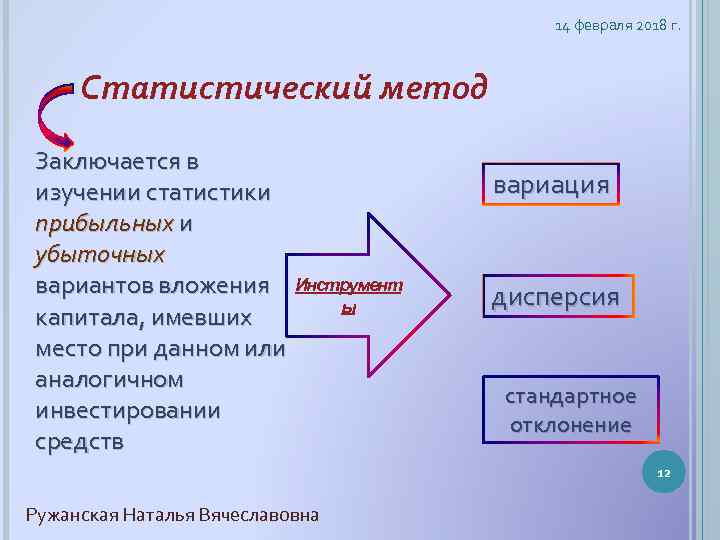 14 февраля 2018 г.

Статистический метод

Заключается в изучении статистики прибыльных и убыточных вариантов вложения капитала, имевших место при данном или аналогичном инвестировании средств

Инструмент ы

вариация

дисперсия

стандартное отклонение

12

Ружанская Наталья Вячеславовна